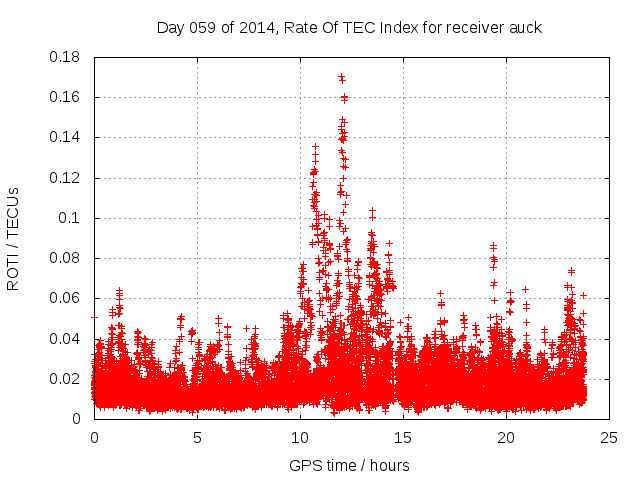 Day 059 of 2014, Rate Of TEC Index for receiver auck

ROTI / TECUs

0.18
0.16
0.14
0.12
0.1
0.08
0.06
0.04
0.02
0

0
5
10
15
20
25

GPS time / hours